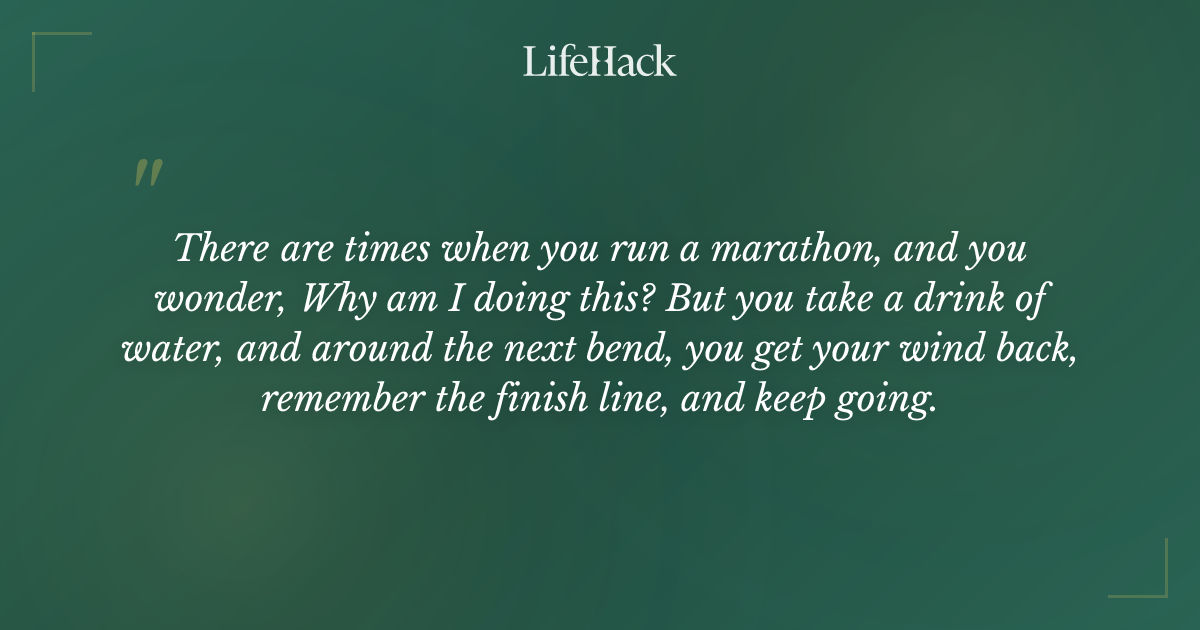 LifeHack

"

There are times when you run a marathon, and you wonder, Why am I doing this? But you take a drink of water, and around the next bend, you get your wind back, remember the finish line, and keep going.